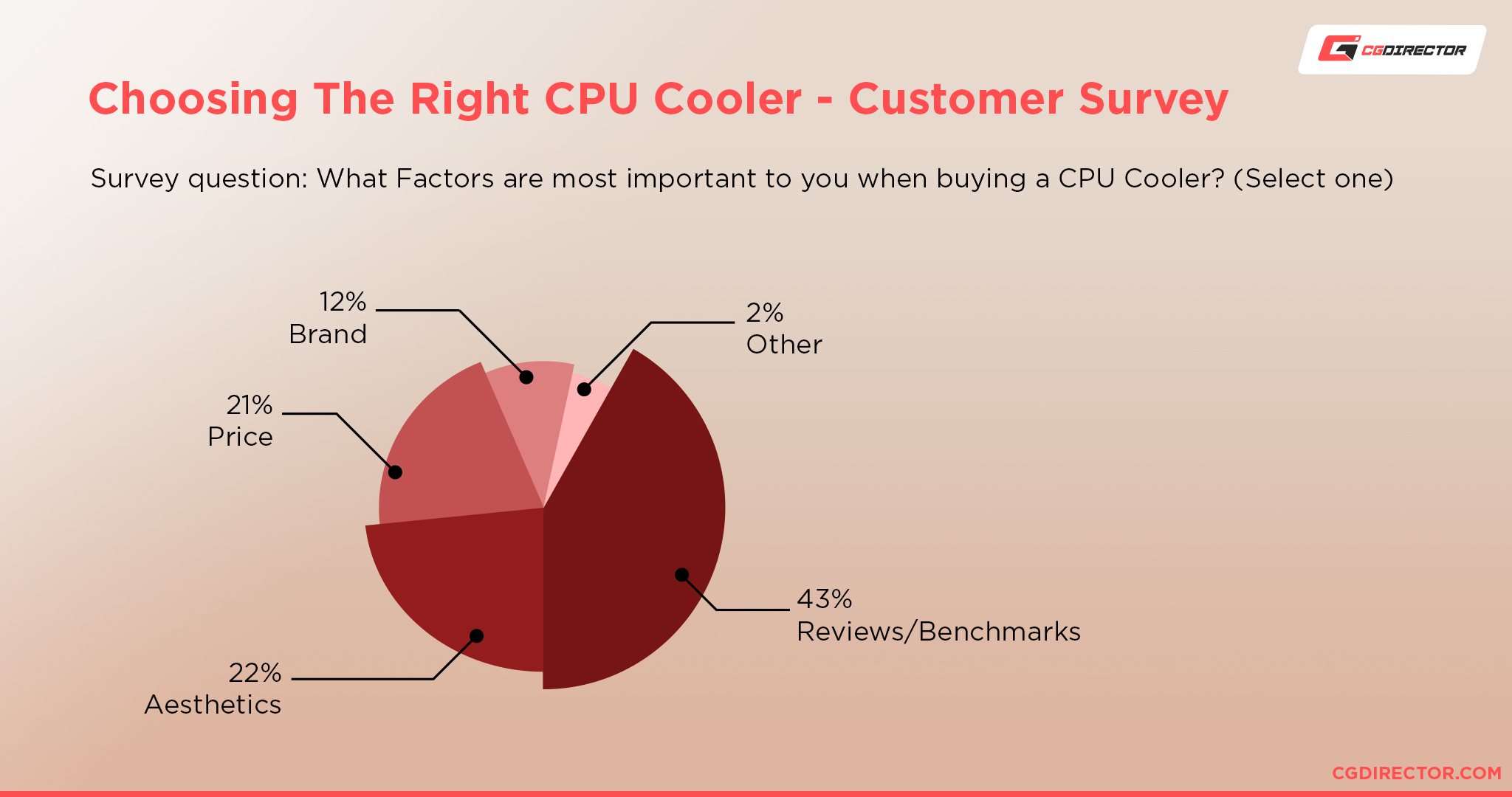 CGDIRECTOR

Choosing The Right CPU Cooler - Customer Survey

Survey question: What Factors are most important to you when buying a CPU Cooler? (Select one)

12%
Brand

2%
Other

21%
Price

43%
Reviews/Benchmarks

22%
Aesthetics

CGDIRECTOR.COM